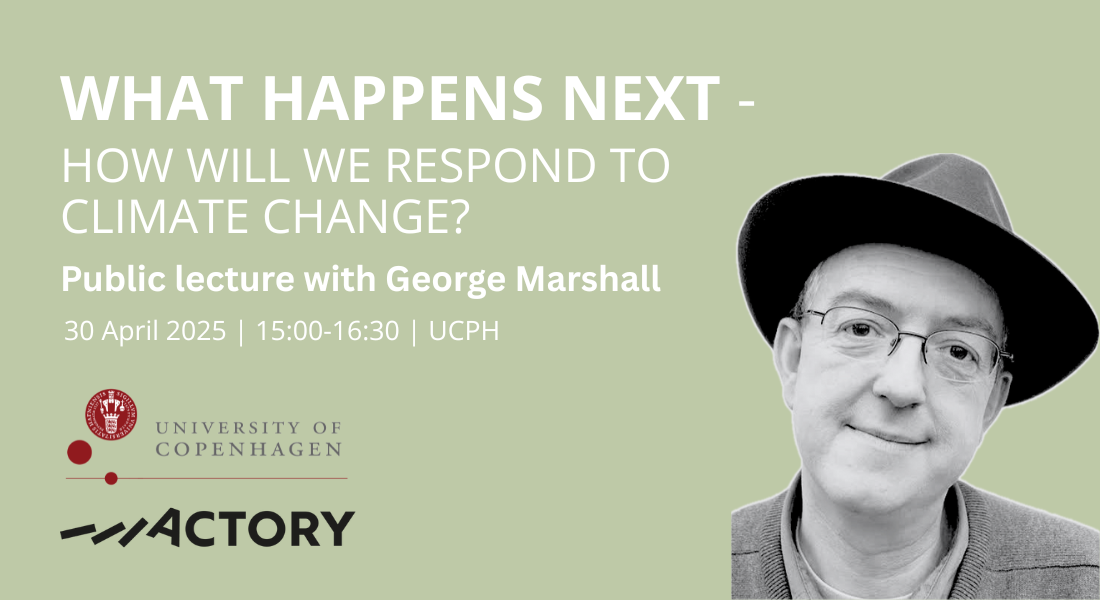 WHAT HAPPENS NEXT - HOW WILL WE RESPOND TO CLIMATE CHANGE?

Public lecture with George Marshall

30 April 2025 | 15:00-16:30 | UCPH

UNIVERSITY OF COPENHAGEN

ACTORY